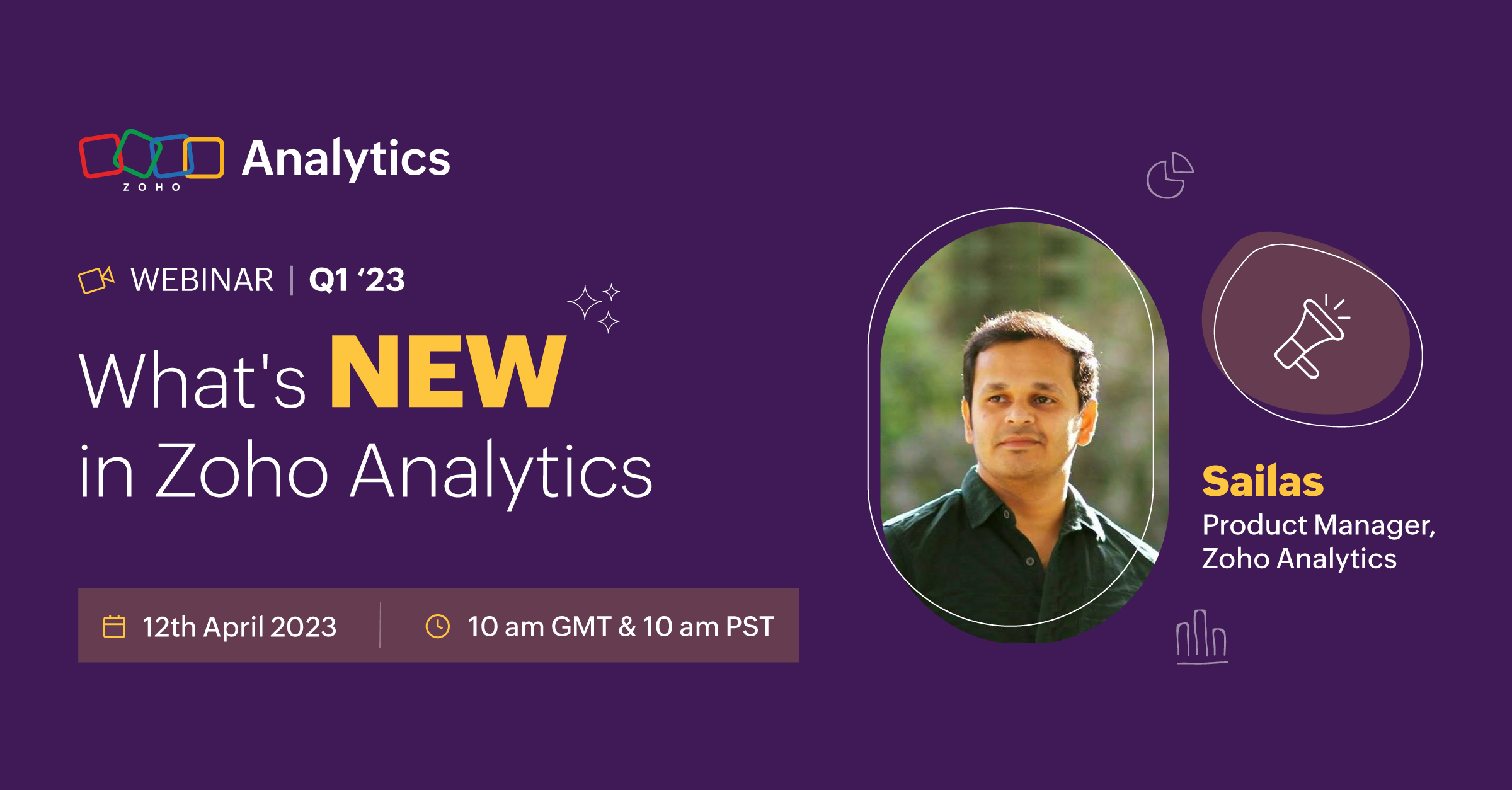 ZOHO Analytics

WEBINAR | Q1 ‘23

What's NEW in Zoho Analytics

12th April 2023 | 10 am GMT & 10 am PST

Sailas
Product Manager, Zoho Analytics